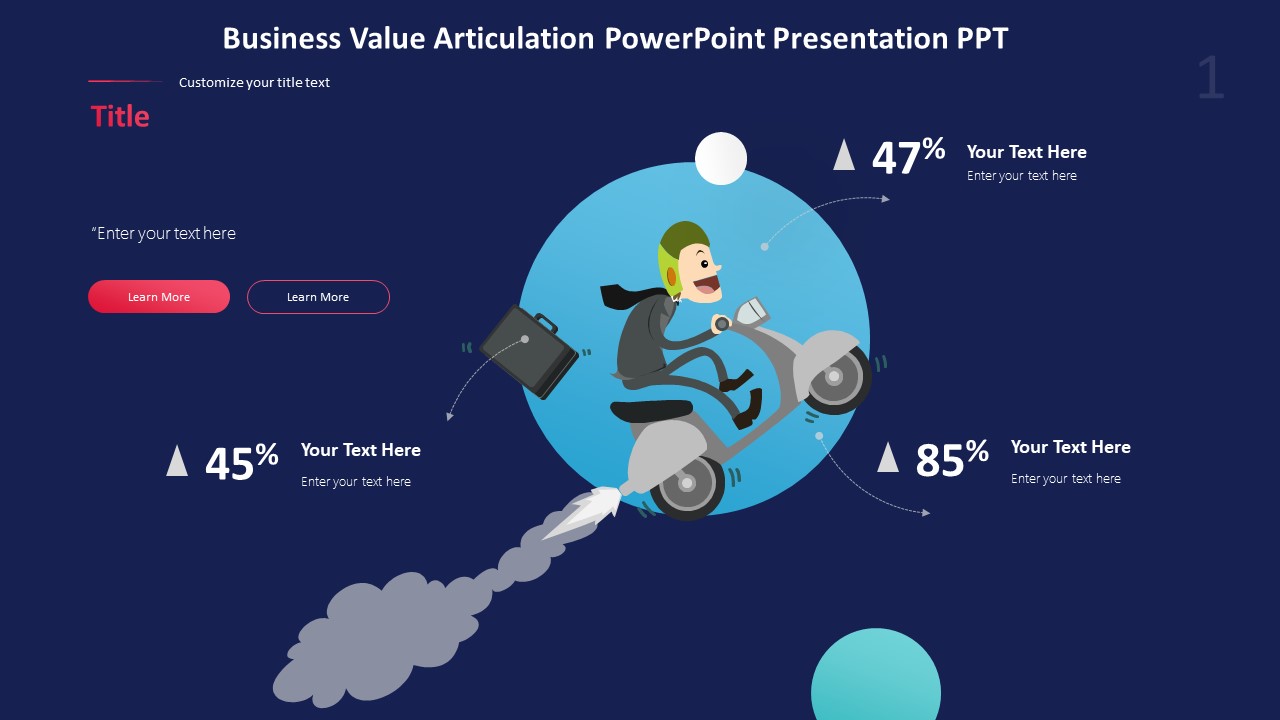 Business Value Articulation PowerPoint Presentation PPT

1

Customize your title text

Title

"Enter your text here

Learn More

Learn More

47%

Your Text Here

Enter your text here

45%

Your Text Here

Enter your text here

85%

Your Text Here

Enter your text here